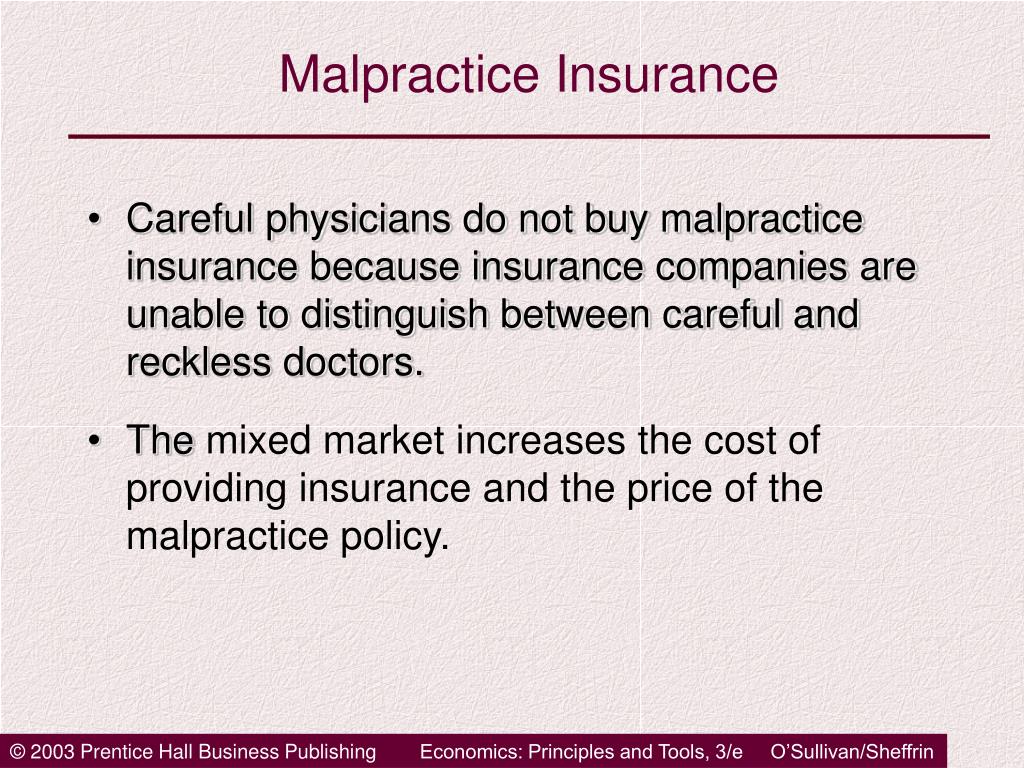 Malpractice Insurance

• Careful physicians do not buy malpractice insurance because insurance companies are unable to distinguish between careful and reckless doctors.

• The mixed market increases the cost of providing insurance and the price of the malpractice policy.

© 2003 Prentice Hall Business Publishing Economics: Principles and Tools, 3/e O'Sullivan/Sheffrin